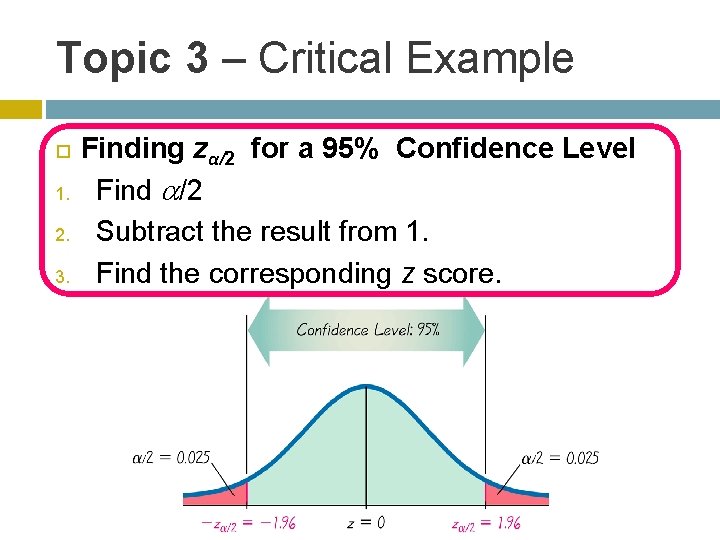 Topic 3 – Critical Example

Finding $z_{\alpha/2}$ for a 95% Confidence Level

1. Find $\alpha/2$
2. Subtract the result from 1.
3. Find the corresponding $z$ score.

Confidence Level: 95%

$\alpha/2 = 0.025$

$\alpha/2 = 0.025$

$-z_{\alpha/2} = -1.96$

$z = 0$

$z_{\alpha/2} = 1.96$